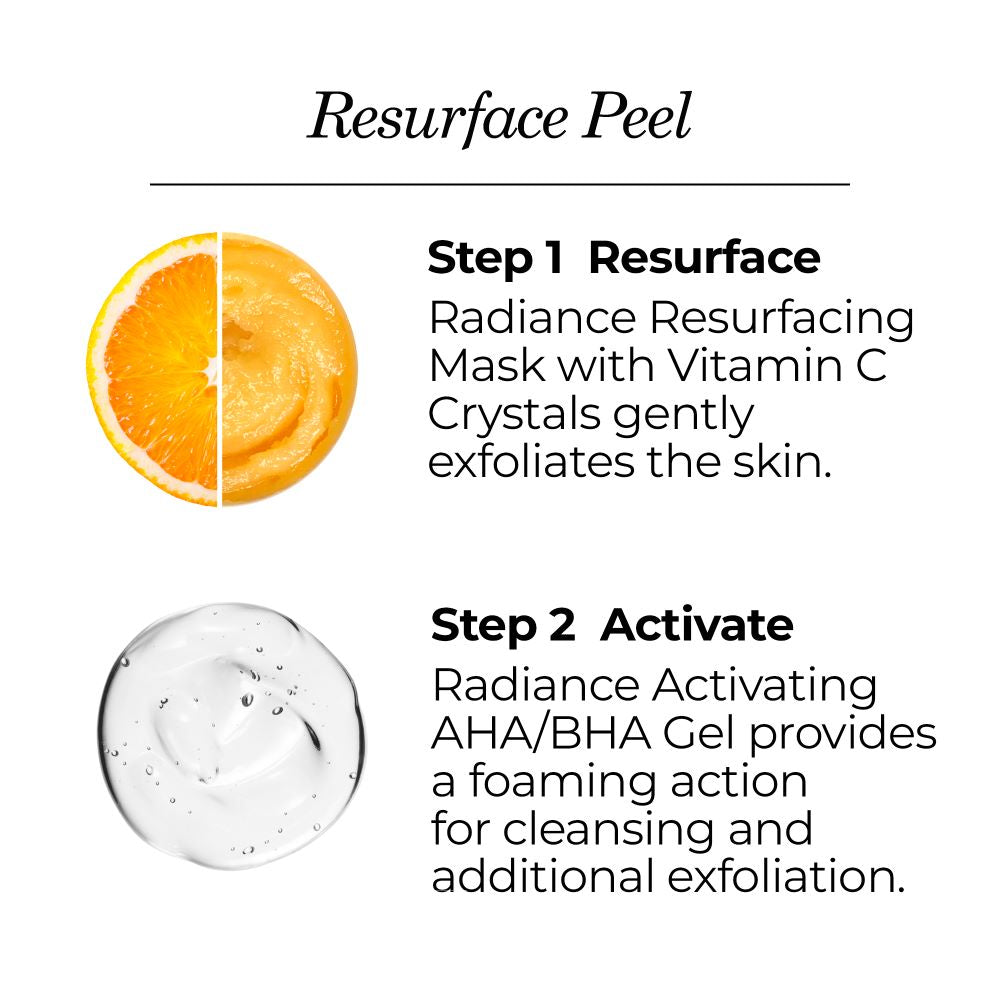 Resurface Peel

Step 1 Resurface
Radiance Resurfacing Mask with Vitamin C Crystals gently exfoliates the skin.

Step 2 Activate
Radiance Activating AHA/BHA Gel provides a foaming action for cleansing and additional exfoliation.